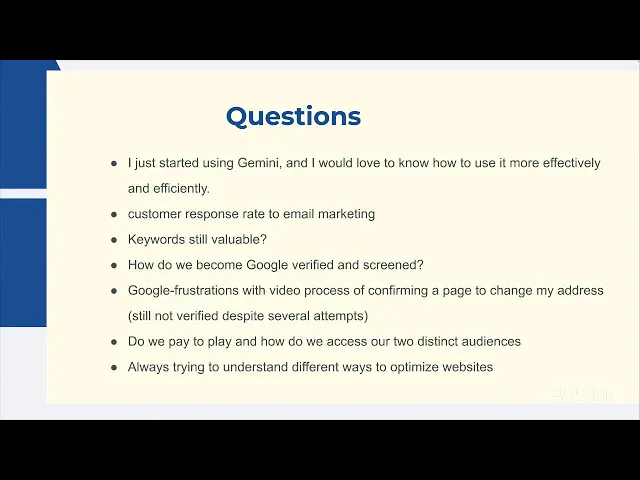 Questions

- I just started using Gemini, and I would love to know how to use it more effectively and efficiently.
- customer response rate to email marketing
- Keywords still valuable?
- How do we become Google verified and screened?
- Google-frustrations with video process of confirming a page to change my address (still not verified despite several attempts)
- Do we pay to play and how do we access our two distinct audiences
- Always trying to understand different ways to optimize websites

zoom